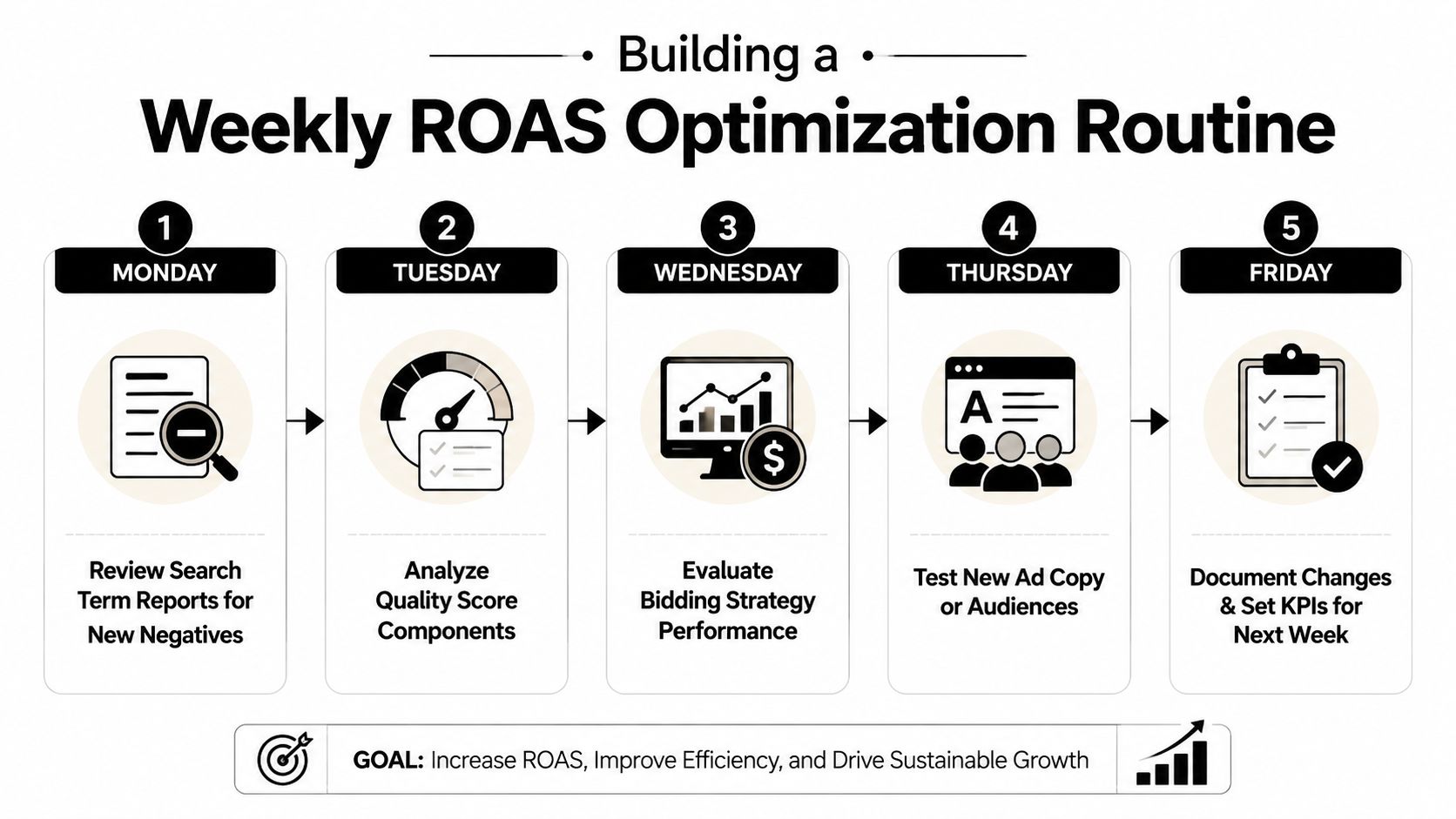 Building a

Weekly ROAS Optimization Routine

1
MONDAY

Review Search Term Reports for New Negatives

2
TUESDAY

Analyze Quality Score Components

3
WEDNESDAY

Evaluate Bidding Strategy Performance

4
THURSDAY

A

Test New Ad Copy or Audiences

5
FRIDAY

Document Changes & Set KPIs for Next Week

GOAL: Increase ROAS, Improve Efficiency, and Drive Sustainable Growth